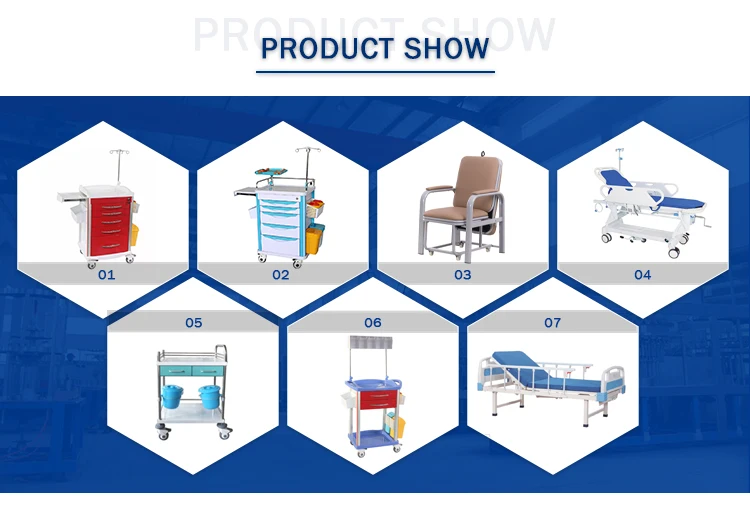 PRODUCT SHOW

PRODUCT SHOW

01

02

03

04

05

06

07